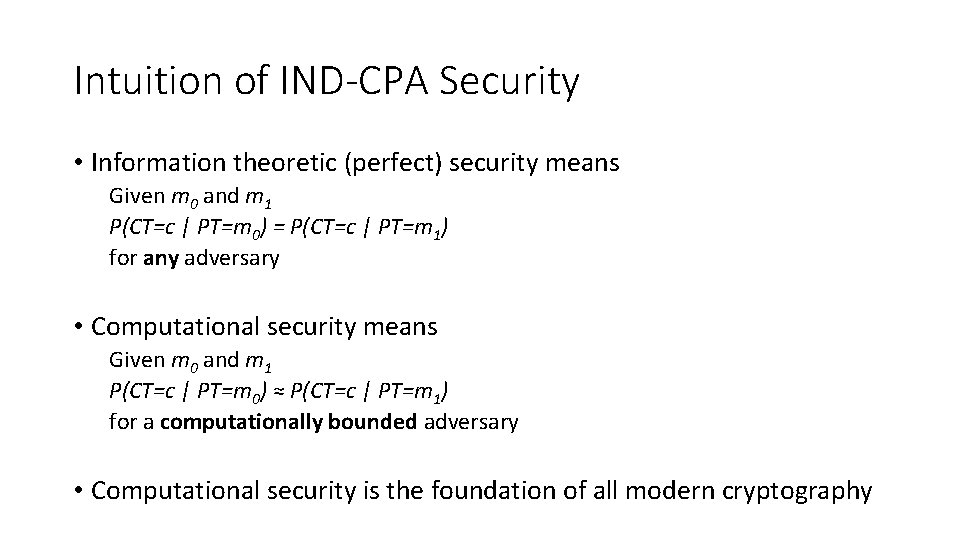 Intuition of IND-CPA Security

• Information theoretic (perfect) security means
Given $m_0$ and $m_1$
$P(CT=c \mid PT=m_0) = P(CT=c \mid PT=m_1)$
for **any** adversary

• Computational security means
Given $m_0$ and $m_1$
$P(CT=c \mid PT=m_0) \approx P(CT=c \mid PT=m_1)$
for a **computationally bounded** adversary

• Computational security is the foundation of all modern cryptography